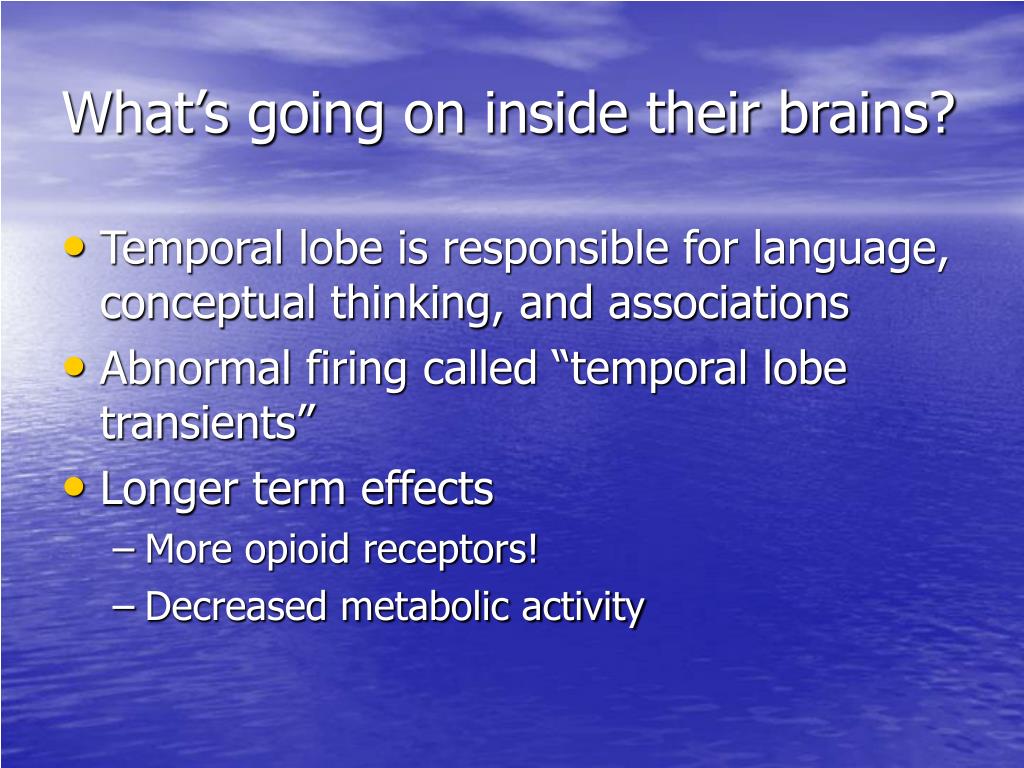 What’s going on inside their brains?

• Temporal lobe is responsible for language, conceptual thinking, and associations
• Abnormal firing called “temporal lobe transients”
• Longer term effects
– More opioid receptors!
– Decreased metabolic activity